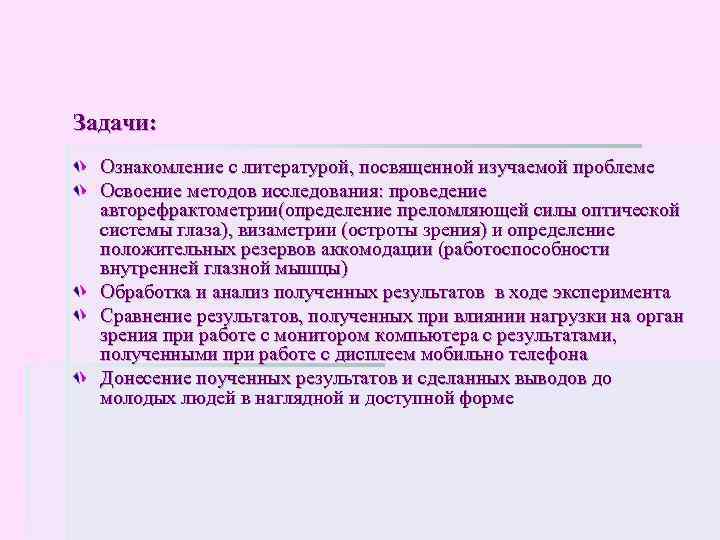 Задачи:

Ознакомление с литературой, посвященной изучаемой проблеме

Освоение методов исследования: проведение авторефрактометрии(определение преломляющей силы оптической системы глаза), визаметрии (остроты зрения) и определение положительных резервов аккомодации (работоспособности внутренней глазной мышцы)

Обработка и анализ полученных результатов в ходе эксперимента

Сравнение результатов, полученных при влиянии нагрузки на орган зрения при работе с монитором компьютера с результатами, полученными при работе с дисплеем мобильно телефона

Донесение поученных результатов и сделанных выводов до молодых людей в наглядной и доступной форме